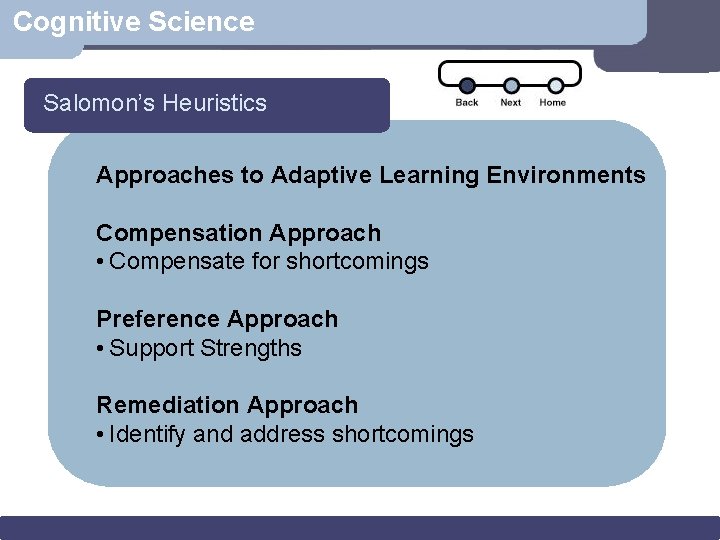 Cognitive Science

Salomon's Heuristics

Back Next Home

Approaches to Adaptive Learning Environments

Compensation Approach
• Compensate for shortcomings

Preference Approach
• Support Strengths

Remediation Approach
• Identify and address shortcomings